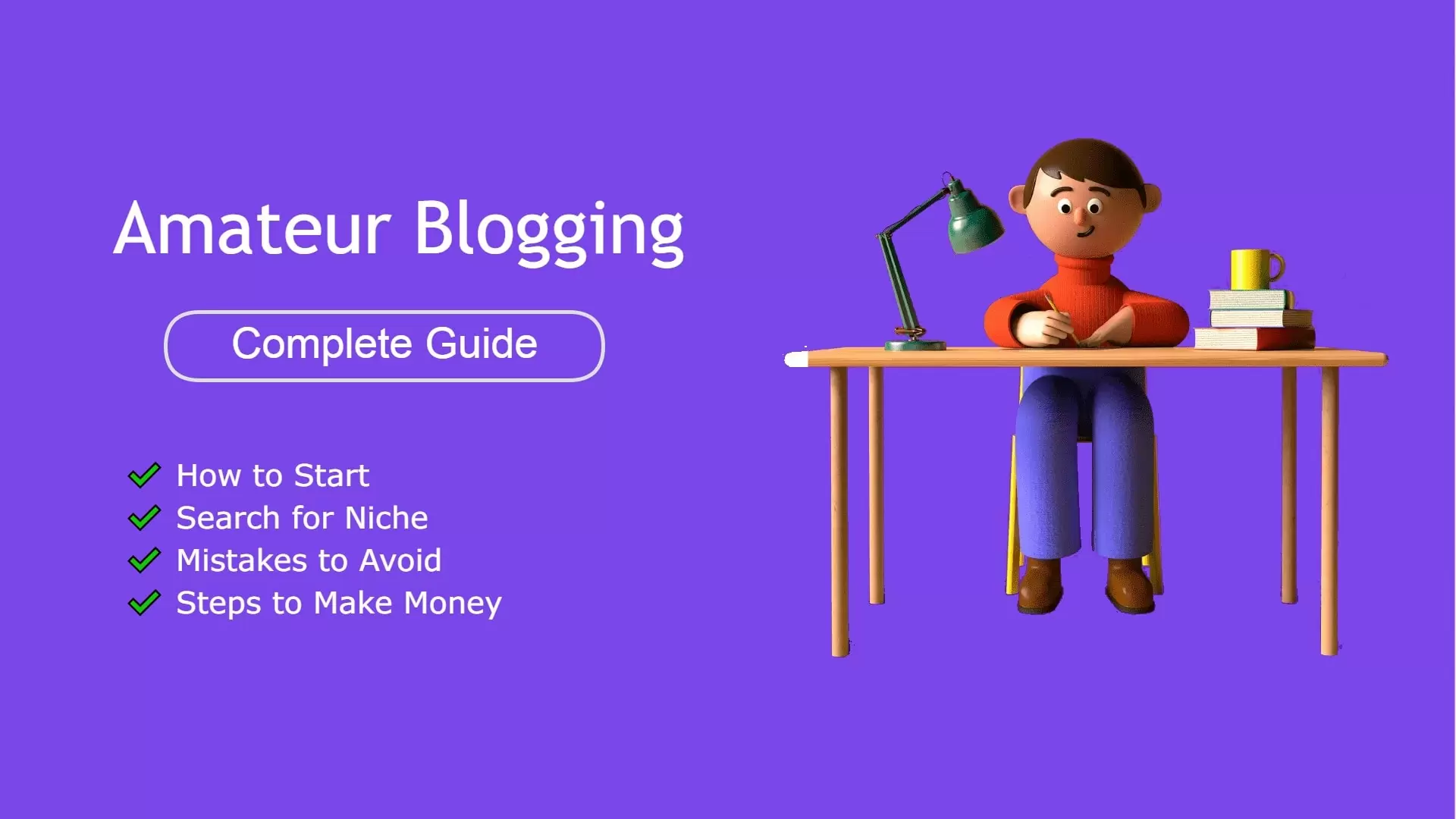 Amateur Blogging

Complete Guide

How to Start
Search for Niche
Mistakes to Avoid
Steps to Make Money